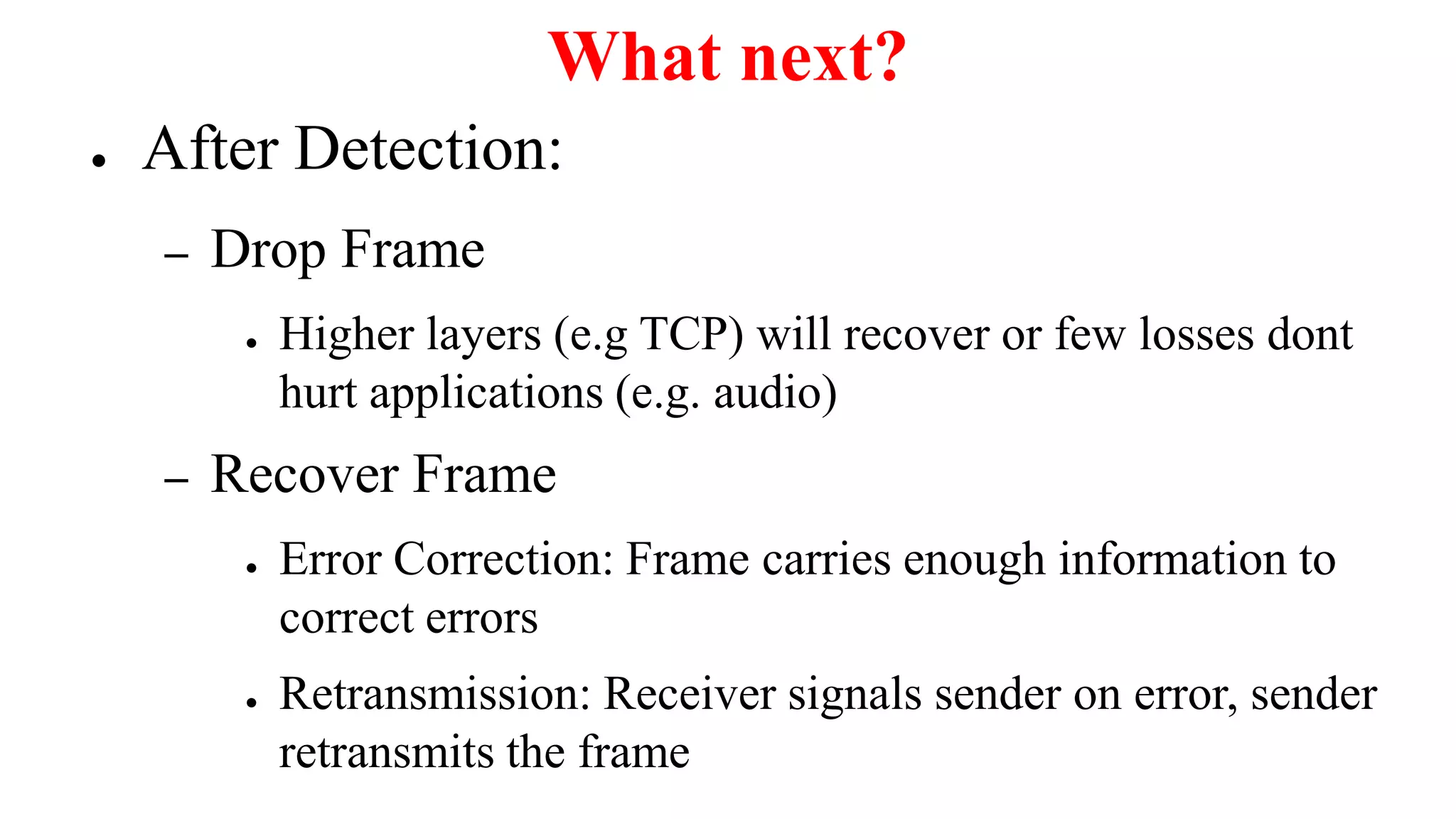 What next?

• After Detection:

– Drop Frame

• Higher layers (e.g TCP) will recover or few losses dont hurt applications (e.g. audio)

– Recover Frame

• Error Correction: Frame carries enough information to correct errors

• Retransmission: Receiver signals sender on error, sender retransmits the frame